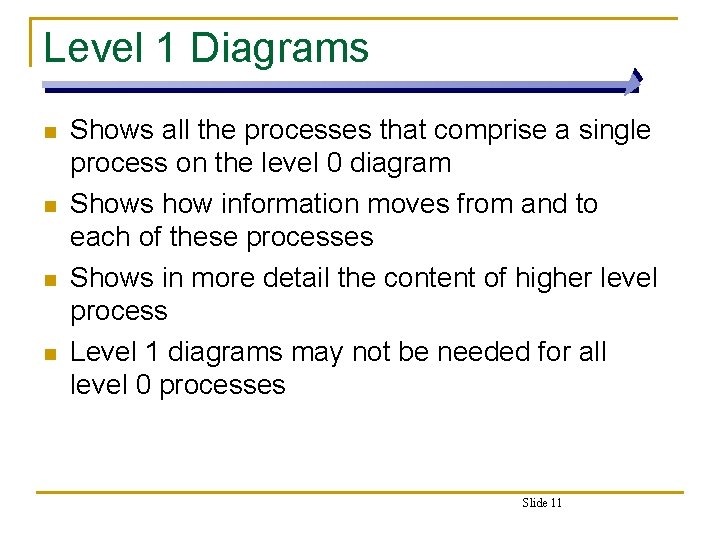 Level 1 Diagrams

- Shows all the processes that comprise a single process on the level 0 diagram
- Shows how information moves from and to each of these processes
- Shows in more detail the content of higher level process
- Level 1 diagrams may not be needed for all level 0 processes

Slide 11